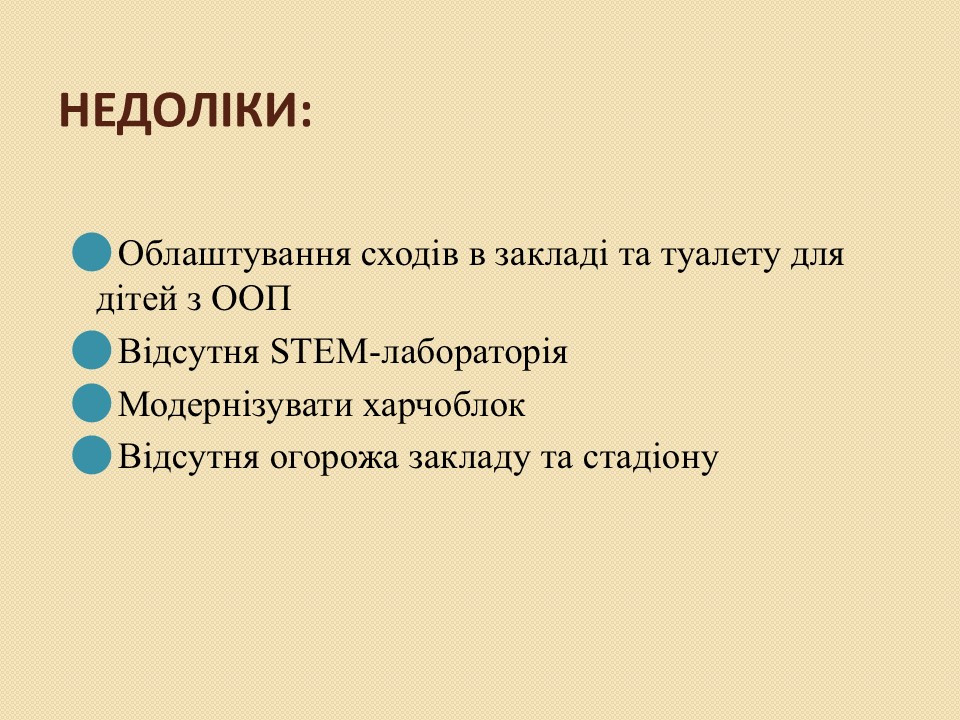 НЕДОЛІКИ:

Облаштування сходів в закладі та туалету для дітей з ООП

Відсутня STEM-лабораторія

Модернізувати харчоблок

Відсутня огорожа закладу та стадіону